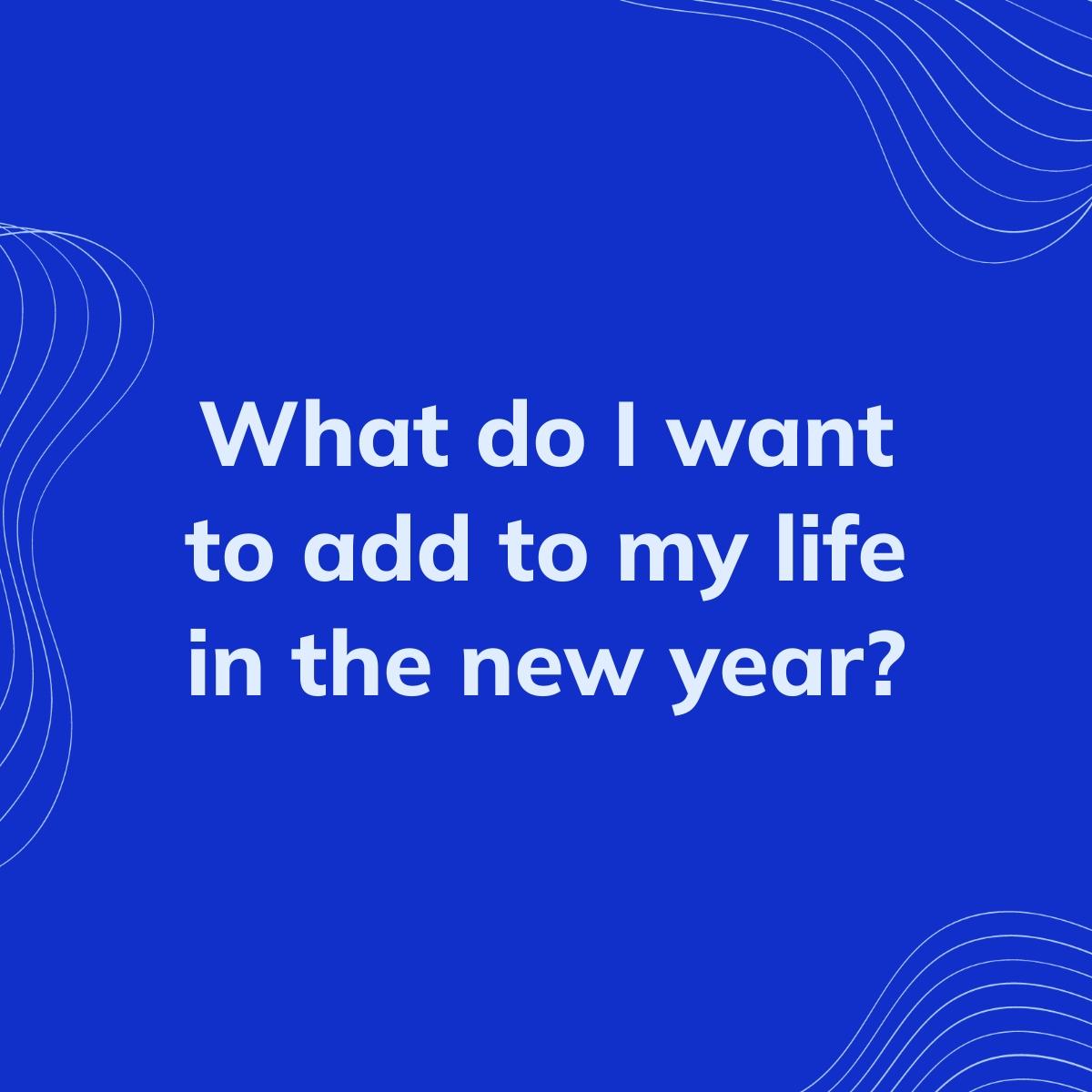 What do I want to add to my life in the new year?